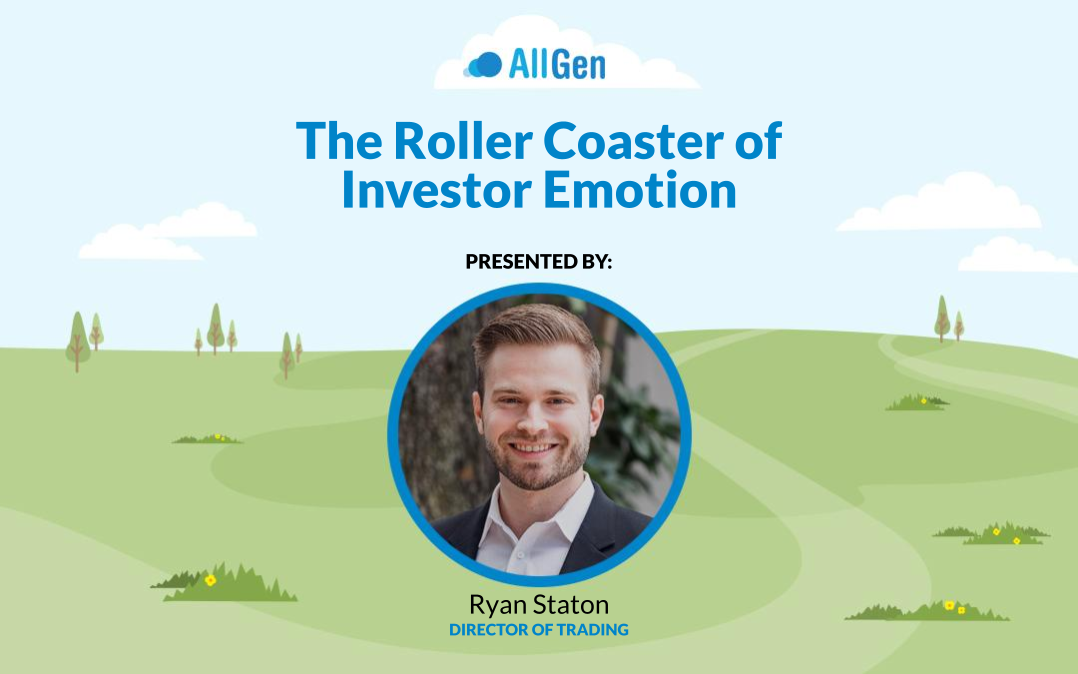 AllGen

The Roller Coaster of Investor Emotion

PRESENTED BY:

Ryan Staton
DIRECTOR OF TRADING